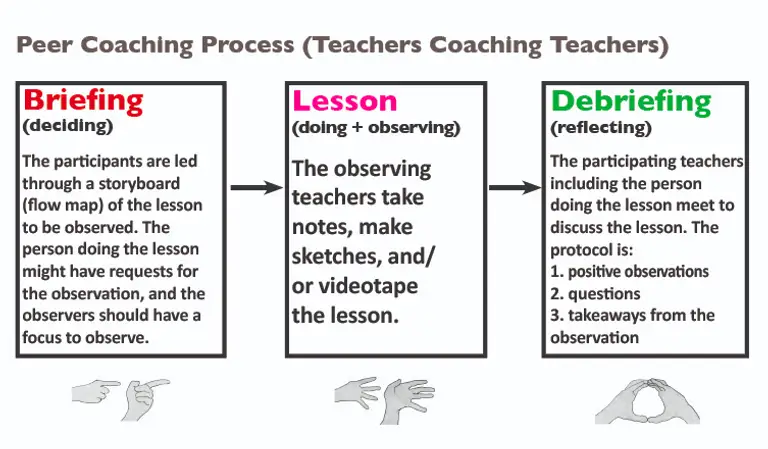 Peer Coaching Process (Teachers Coaching Teachers)

Briefing
(deciding)

The participants are led through a storyboard (flow map) of the lesson to be observed. The person doing the lesson might have requests for the observation, and the observers should have a focus to observe.

Lesson
(doing + observing)

The observing teachers take notes, make sketches, and/ or videotape the lesson.

Debriefing
(reflecting)

The participating teachers including the person doing the lesson meet to discuss the lesson. The protocol is:
1. positive observations
2. questions
3. takeaways from the observation